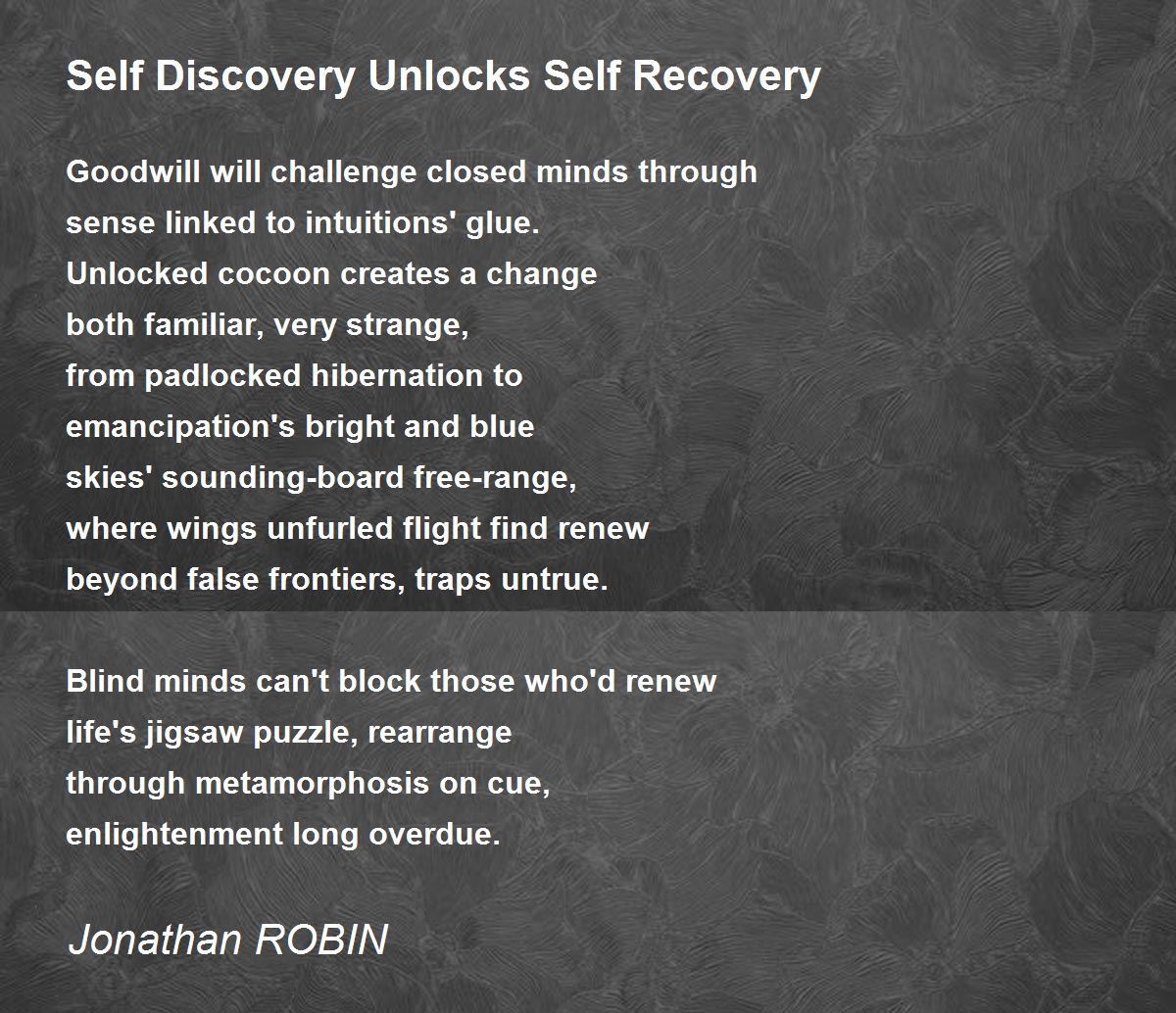 Self Discovery Unlocks Self Recovery

Goodwill will challenge closed minds through
sense linked to intuitions' glue.
Unlocked cocoon creates a change
both familiar, very strange,
from padlocked hibernation to
emancipation's bright and blue
skies' sounding-board free-range,
where wings unfurled flight find renew
beyond false frontiers, traps untrue.

Blind minds can't block those who'd renew
life's jigsaw puzzle, rearrange
through metamorphosis on cue,
enlightenment long overdue.

Jonathan ROBIN